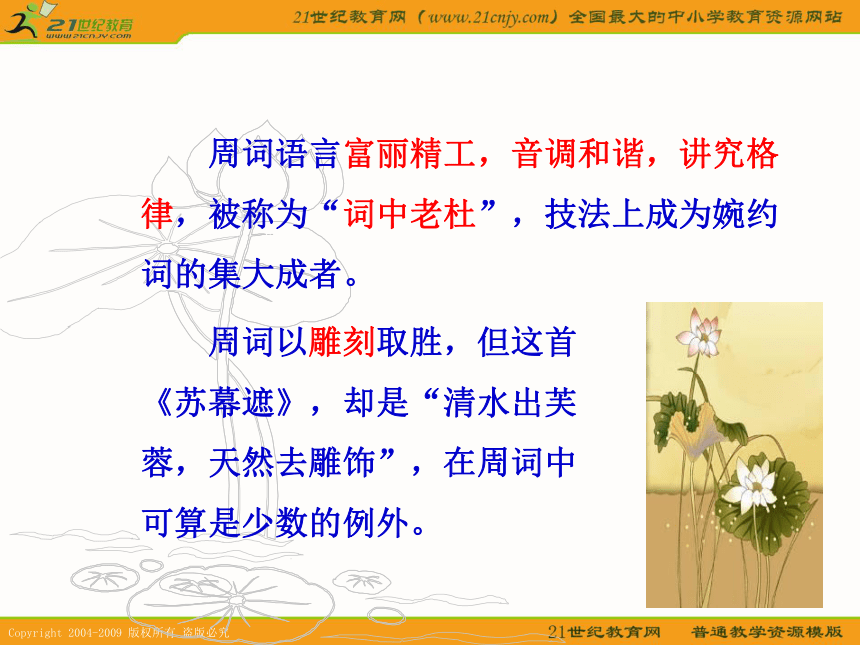 21世纪教育
www.21cnjy.com

21世纪教育网（www.21cnjy.com）全国最大的中小学教育资源网站

周词语言富丽精工，音调和谐，讲究格律，被称为“词中老杜”，技法上成为婉约词的集大成者。

周词以雕刻取胜，但这首《苏幕遮》，却是“清水出芙蓉，天然去雕饰”，在周词中可算是少数的例外。

Copyright 2004-2009 版权所有 盗版必究

21世纪教育网　普通教学资源模版